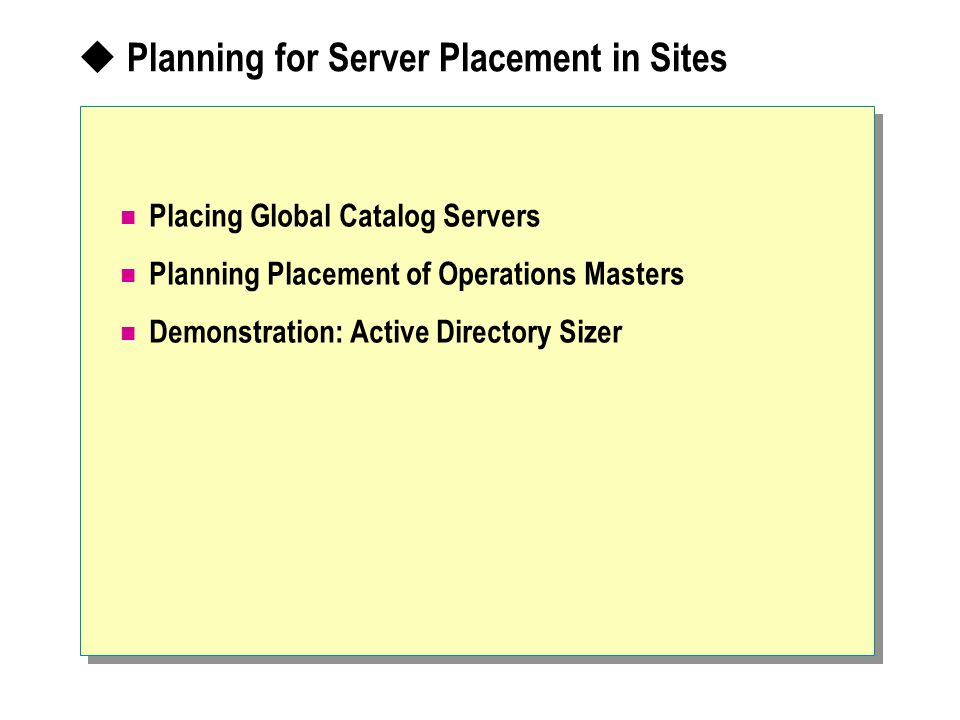 ◆ Planning for Server Placement in Sites

■ Placing Global Catalog Servers
■ Planning Placement of Operations Masters
■ Demonstration: Active Directory Sizer